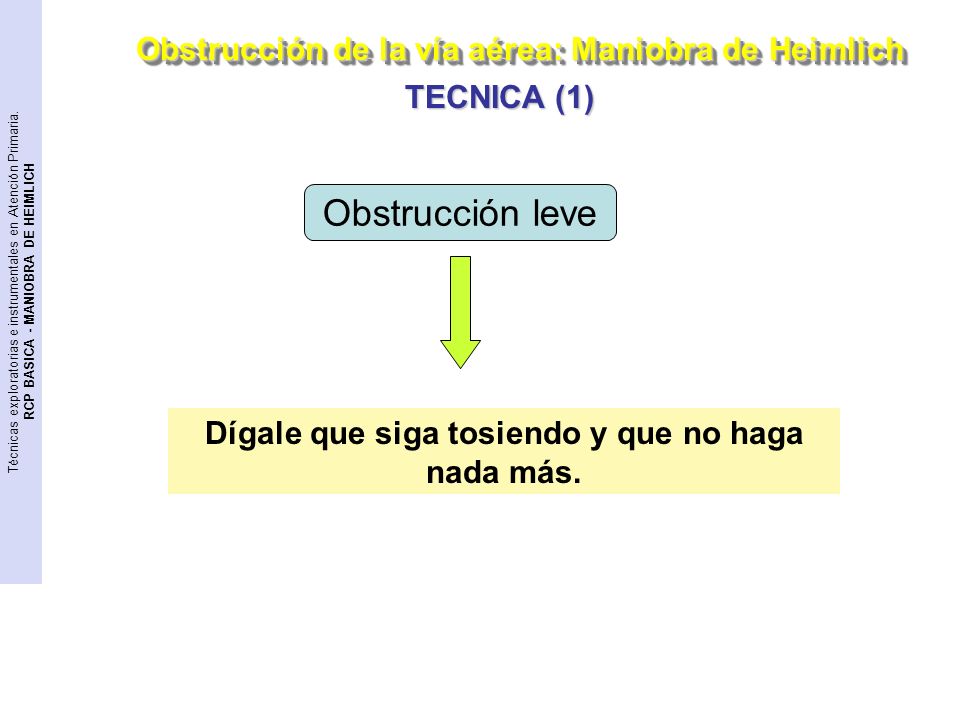 Técnicas exploratorias e instrumentales en Atención Primaria.
RCP BASICA - MANIOBRA DE HEIMLICH

Obstrucción de la vía aérea: Maniobra de Heimlich
TECNICA (1)

Obstrucción leve

Dígale que siga tosiendo y que no haga nada más.